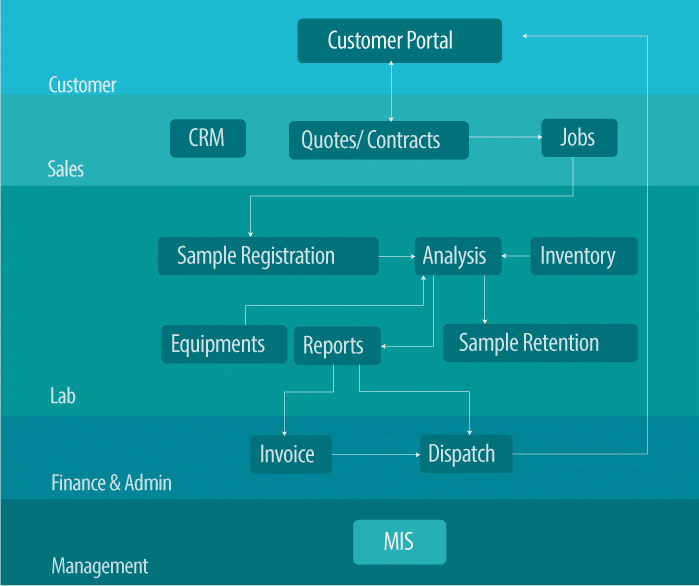 Customer Portal

Customer

CRM

Quotes/ Contracts

Jobs

Sales

Sample Registration

Analysis

Inventory

Equipments

Reports

Sample Retention

Lab

Invoice

Dispatch

Finance & Admin

MIS

Management